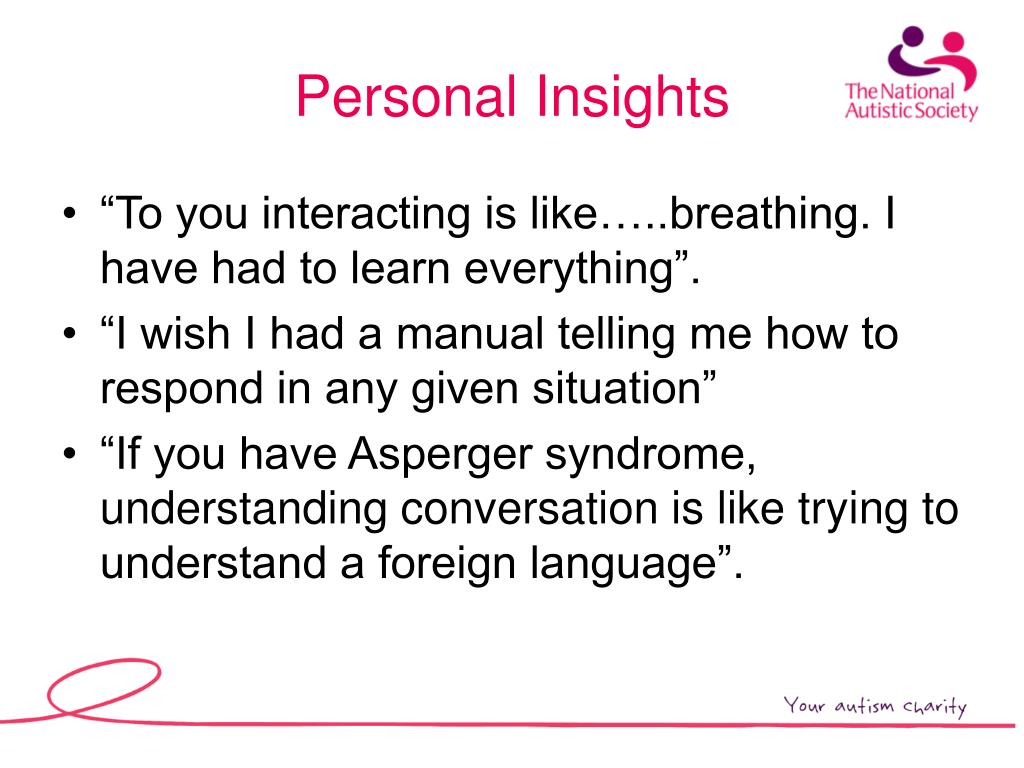 Personal Insights

The National Autistic Society

• “To you interacting is like…..breathing. I have had to learn everything”.
• “I wish I had a manual telling me how to respond in any given situation”
• “If you have Asperger syndrome, understanding conversation is like trying to understand a foreign language”.

Your autism charity